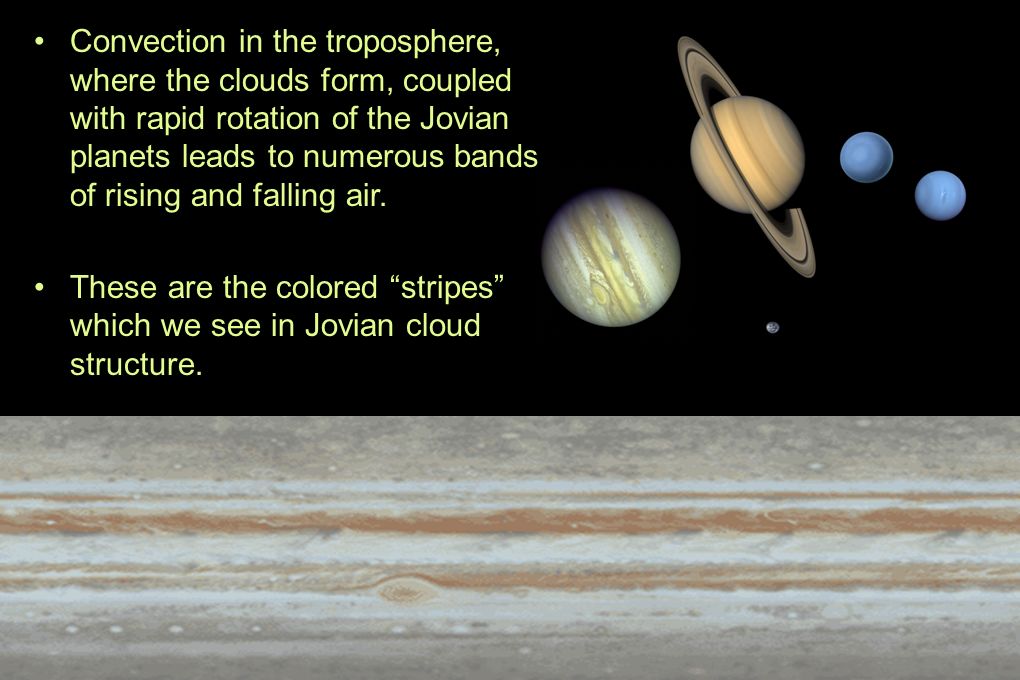 • Convection in the troposphere, where the clouds form, coupled with rapid rotation of the Jovian planets leads to numerous bands of rising and falling air.

• These are the colored “stripes” which we see in Jovian cloud structure.